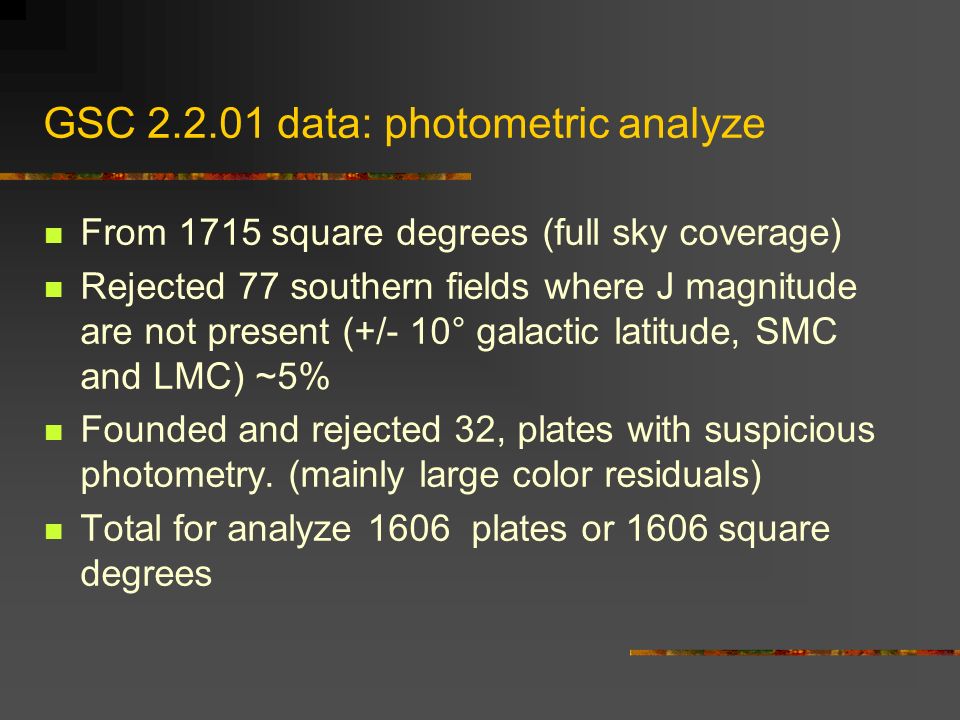 GSC 2.2.01 data: photometric analyze

- From 1715 square degrees (full sky coverage)
- Rejected 77 southern fields where J magnitude are not present (+/- 10° galactic latitude, SMC and LMC) ~5%
- Founded and rejected 32, plates with suspicious photometry. (mainly large color residuals)
- Total for analyze 1606 plates or 1606 square degrees